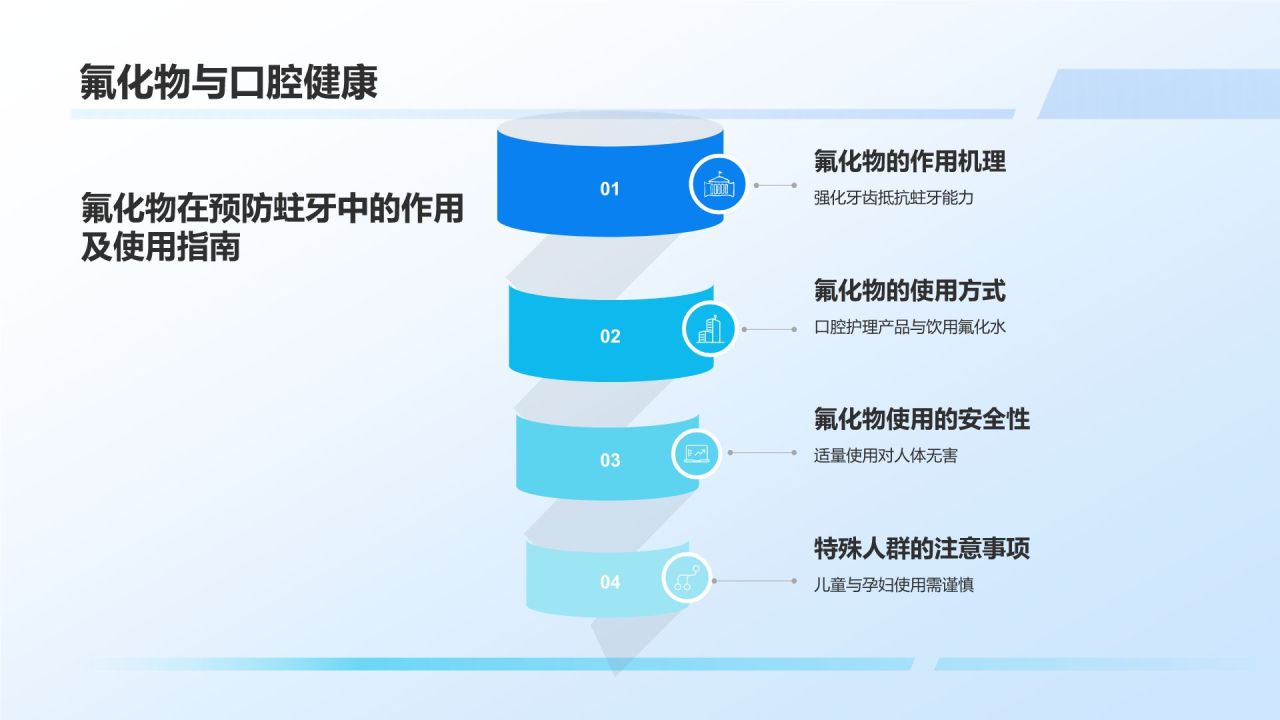 氟化物与口腔健康

氟化物在预防蛀牙中的作用及使用指南

01

氟化物的作用机理

强化牙齿抵抗蛀牙能力

02

氟化物的使用方式

口腔护理产品与饮用氟化水

03

氟化物使用的安全性

适量使用对人体无害

04

特殊人群的注意事项

儿童与孕妇使用需谨慎